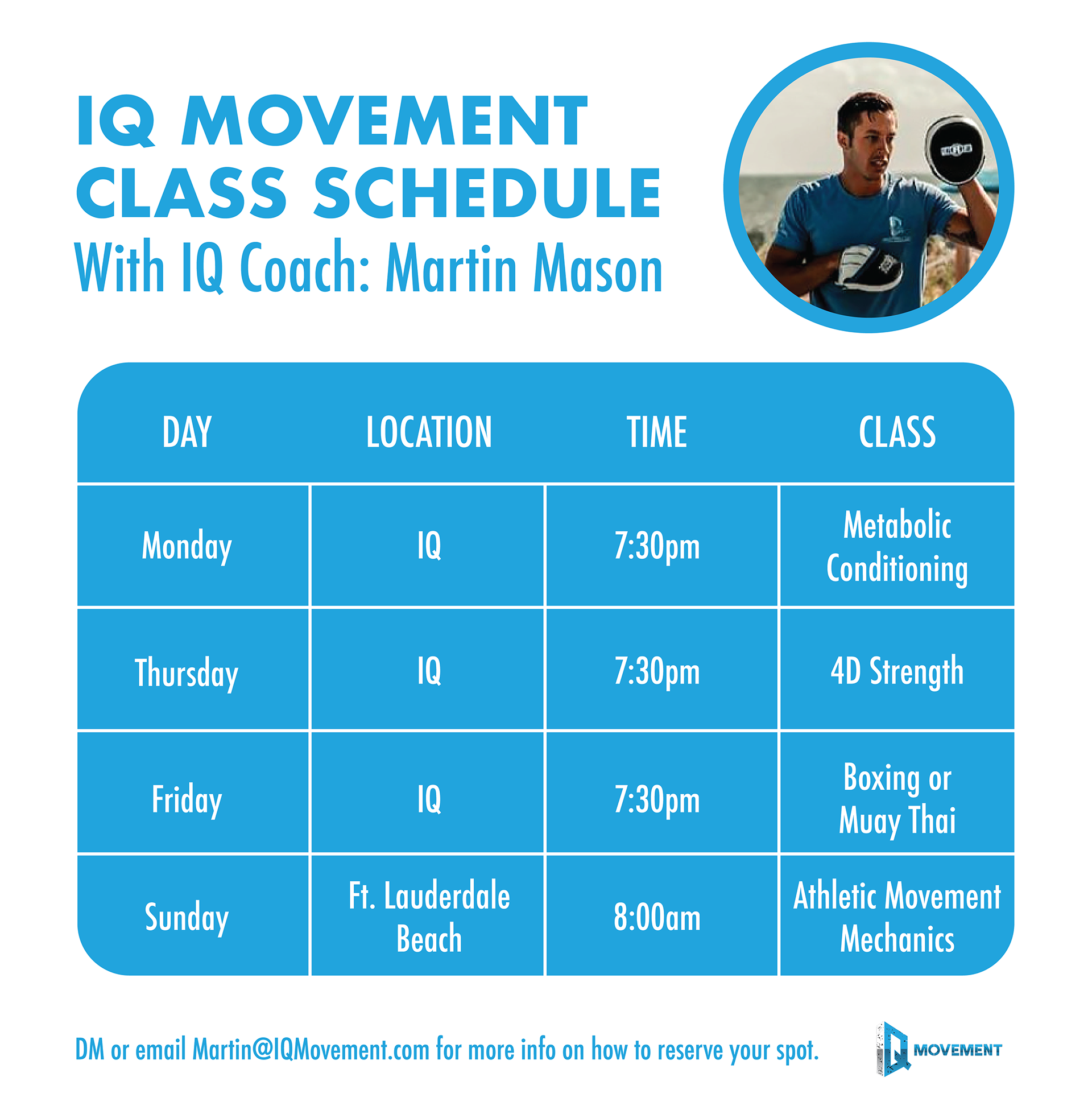 IQ MOVEMENT
CLASS SCHEDULE
With IQ Coach: Martin Mason

| DAY | LOCATION | TIME | CLASS |
|---|---|---|---|
| Monday | IQ | 7:30pm | Metabolic Conditioning |
| Thursday | IQ | 7:30pm | 4D Strength |
| Friday | IQ | 7:30pm | Boxing or Muay Thai |
| Sunday | Ft. Lauderdale Beach | 8:00am | Athletic Movement Mechanics |

DM or email Martin@IQMovement.com for more info on how to reserve your spot.

IQ MOVEMENT